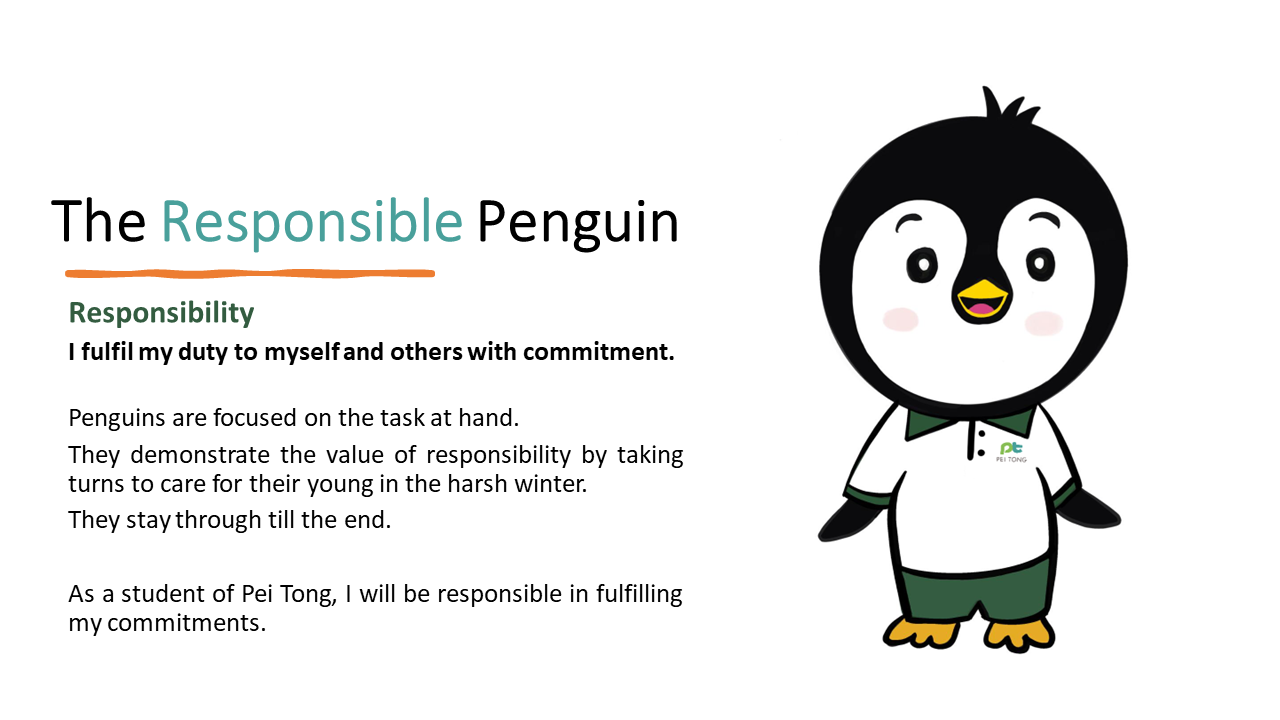 The Responsible Penguin

Responsibility

I fulfil my duty to myself and others with commitment.

Penguins are focused on the task at hand.

They demonstrate the value of responsibility by taking turns to care for their young in the harsh winter.

They stay through till the end.

As a student of Pei Tong, I will be responsible in fulfilling my commitments.

pt
PEI TONG